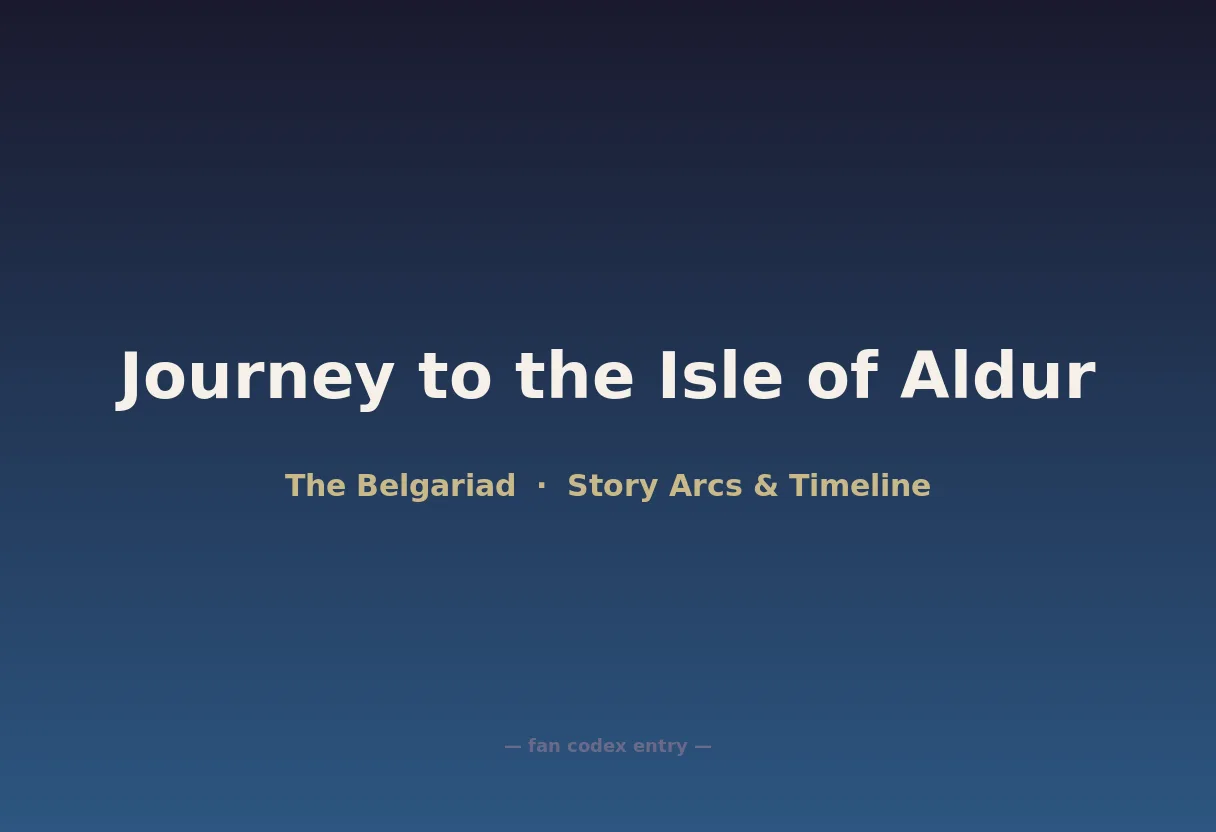 Journey to the Isle of Aldur

The Belgariad · Story Arcs & Timeline

— fan codex entry —